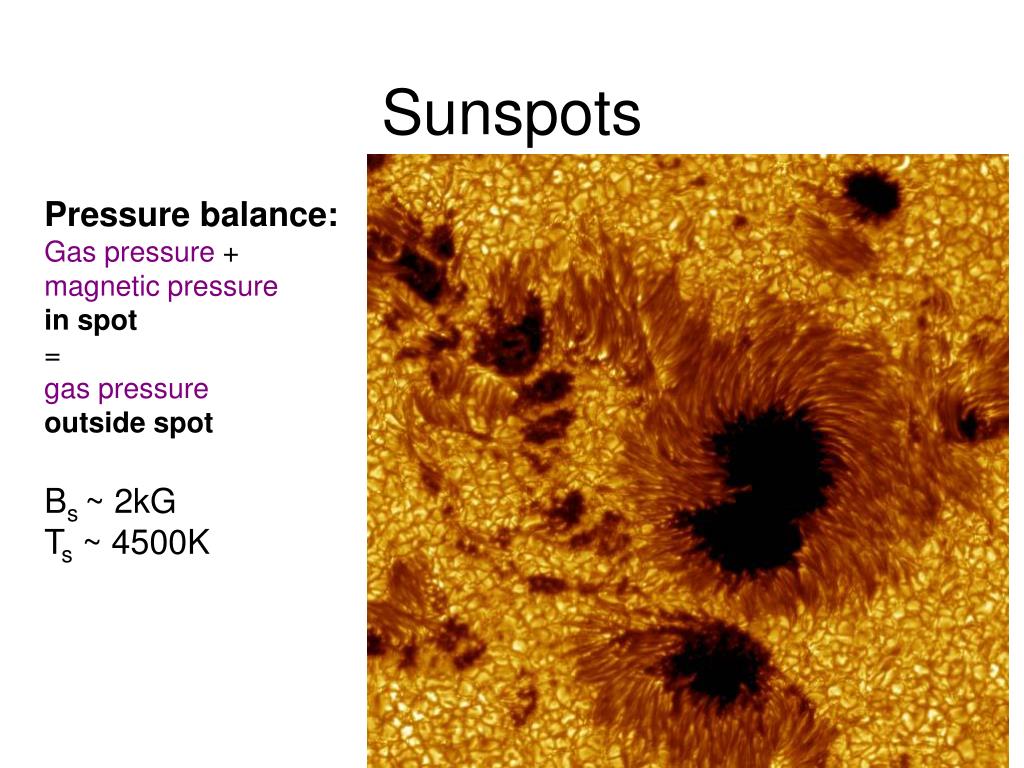 Sunspots

Pressure balance:
Gas pressure +
magnetic pressure
in spot
=
gas pressure
outside spot

$B_s$ ~ 2kG
$T_s$ ~ 4500K